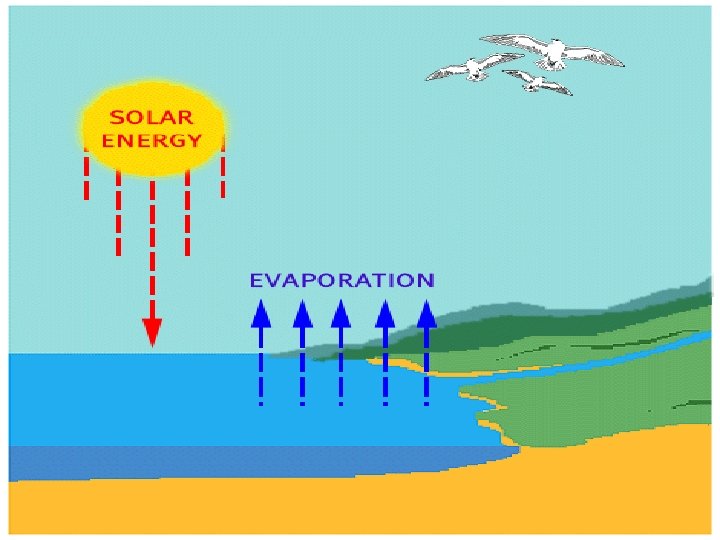 SOLAR ENERGY

EVAPORATION